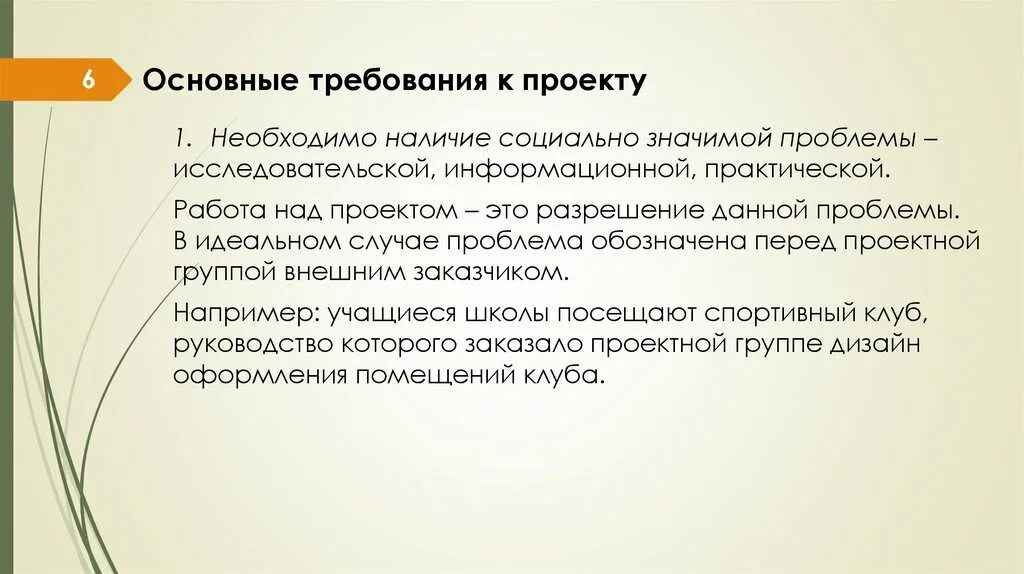 6

Основные требования к проекту

1. Необходимо наличие социально значимой проблемы – исследовательской, информационной, практической.

Работа над проектом – это разрешение данной проблемы. В идеальном случае проблема обозначена перед проектной группой внешним заказчиком.

Например: учащиеся школы посещают спортивный клуб, руководство которого заказало проектной группе дизайн оформления помещений клуба.